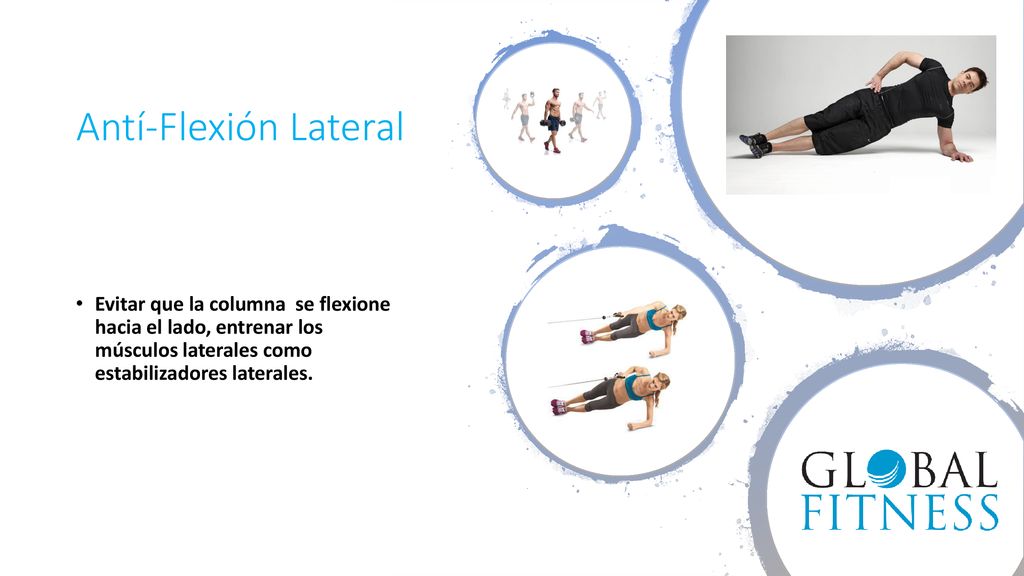 Antí-Flexión Lateral

• Evitar que la columna  se flexione hacia el lado, entrenar los músculos laterales como estabilizadores laterales.

GLOBAL
FITNESS